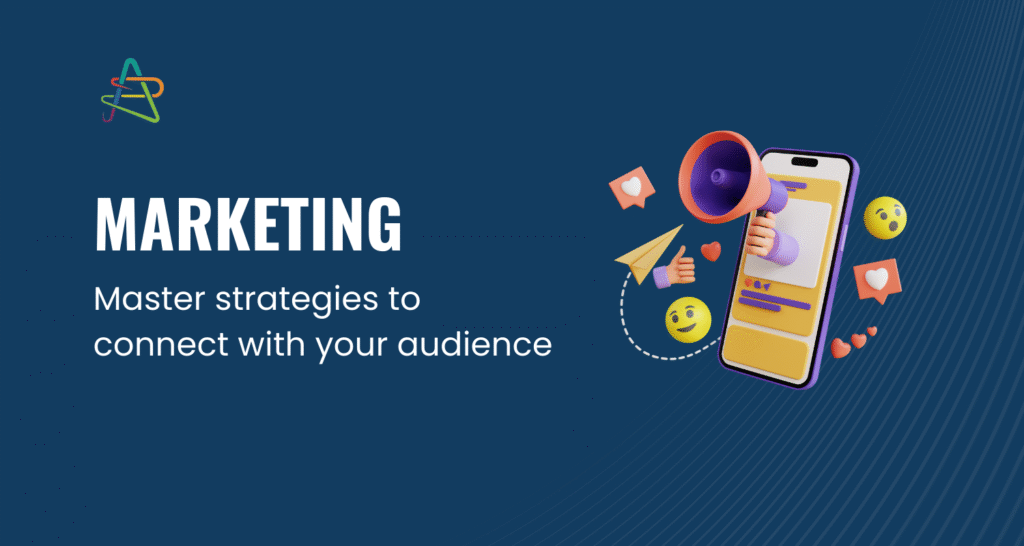 MARKETING

Master strategies to connect with your audience